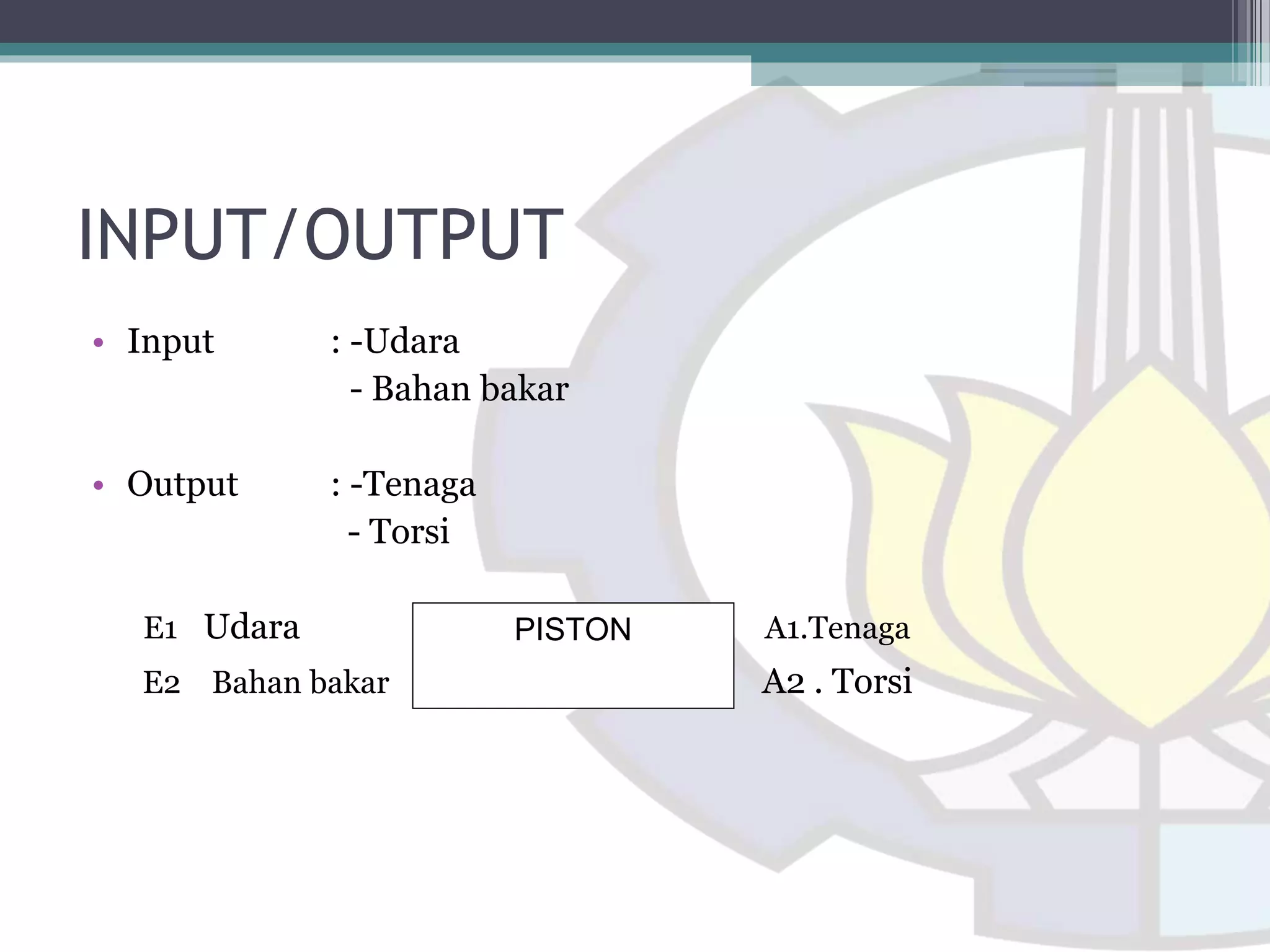 INPUT/OUTPUT

• Input : -Udara
- Bahan bakar

• Output : -Tenaga
- Torsi

E1 Udara

E2 Bahan bakar

PISTON

A1.Tenaga

A2 . Torsi